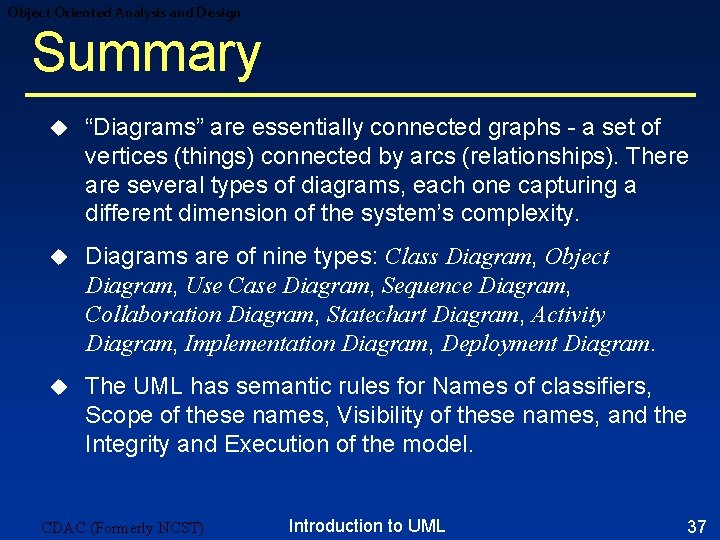 Object Oriented Analysis and Design

Summary

“Diagrams” are essentially connected graphs - a set of vertices (things) connected by arcs (relationships). There are several types of diagrams, each one capturing a different dimension of the system’s complexity.

Diagrams are of nine types: Class Diagram, Object Diagram, Use Case Diagram, Sequence Diagram, Collaboration Diagram, Statechart Diagram, Activity Diagram, Implementation Diagram, Deployment Diagram.

The UML has semantic rules for Names of classifiers, Scope of these names, Visibility of these names, and the Integrity and Execution of the model.

CDAC (Formerly NCST)

Introduction to UML

37